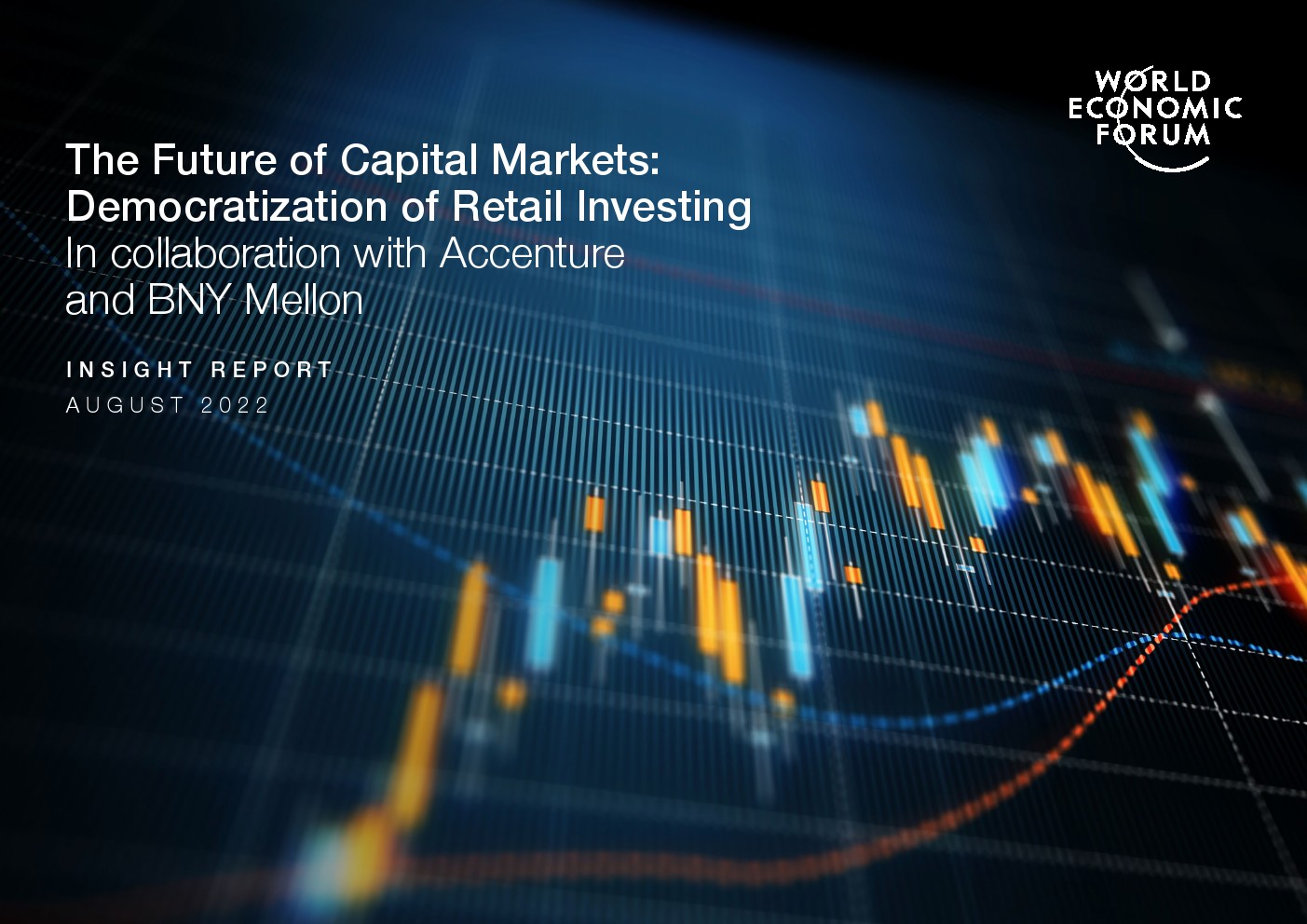 WORLD ECONOMIC FORUM

The Future of Capital Markets: Democratization of Retail Investing
In collaboration with Accenture and BNY Mellon

INSIGHT REPORT
AUGUST 2022